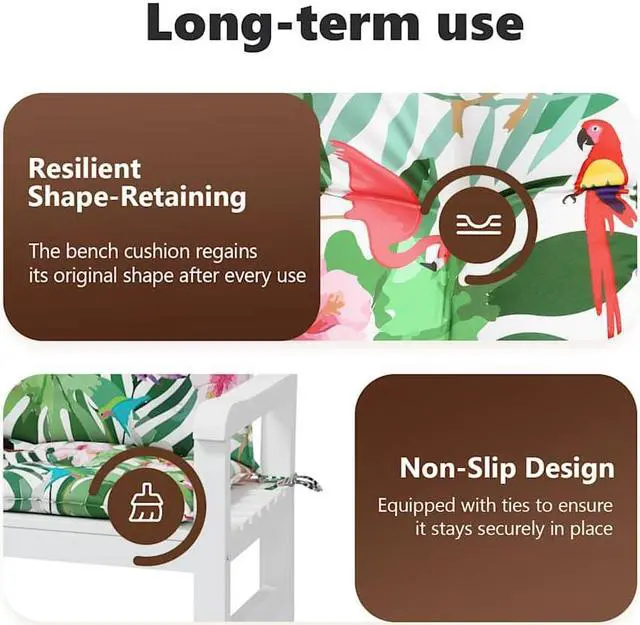 Long-term use

Resilient Shape-Retaining

The bench cushion regains its original shape after every use

Non-Slip Design

Equipped with ties to ensure it stays securely in place